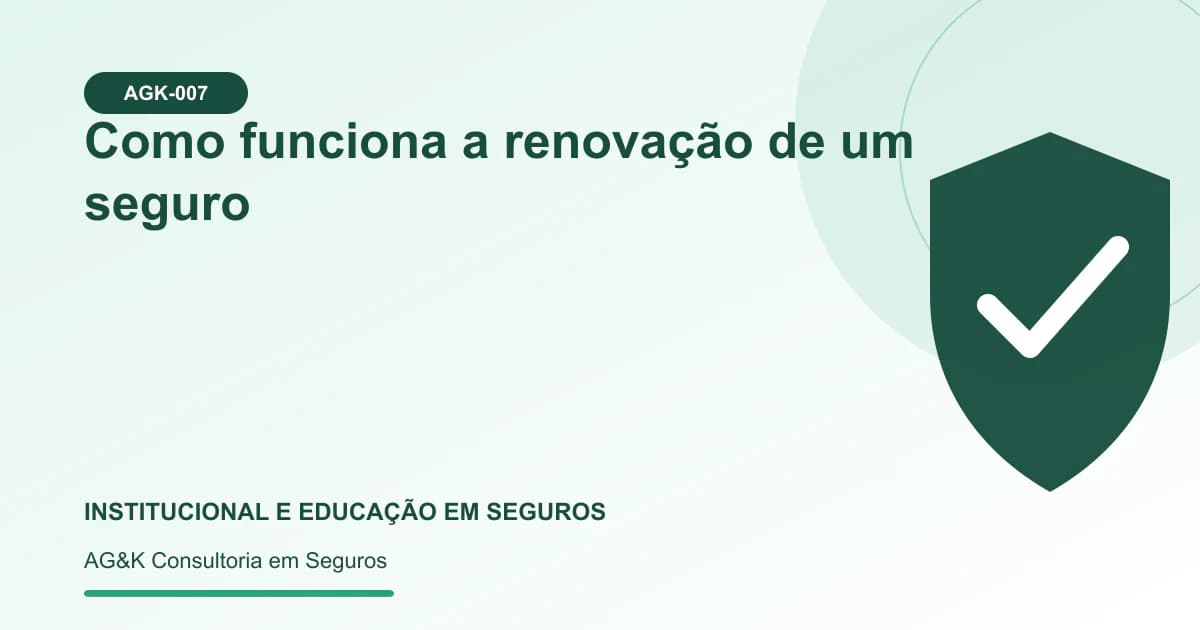 AGK-007

Como funciona a renovação de um seguro

INSTITUCIONAL E EDUCAÇÃO EM SEGUROS

AG&K Consultoria em Seguros